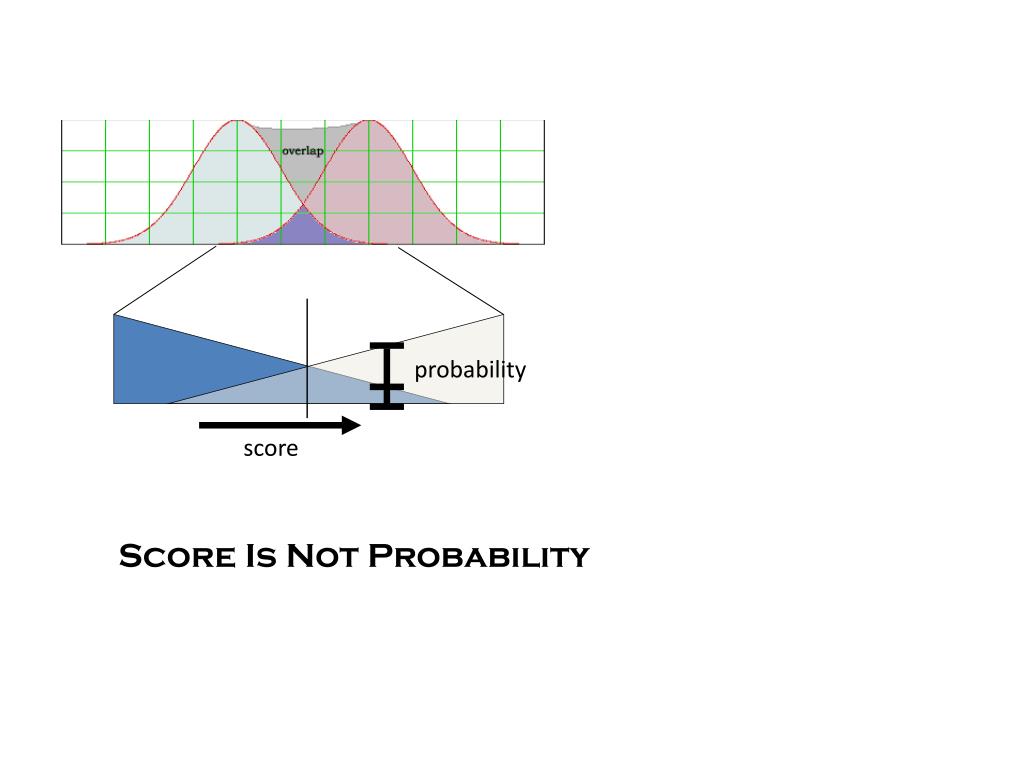 overlap

probability

score

Score Is Not Probability